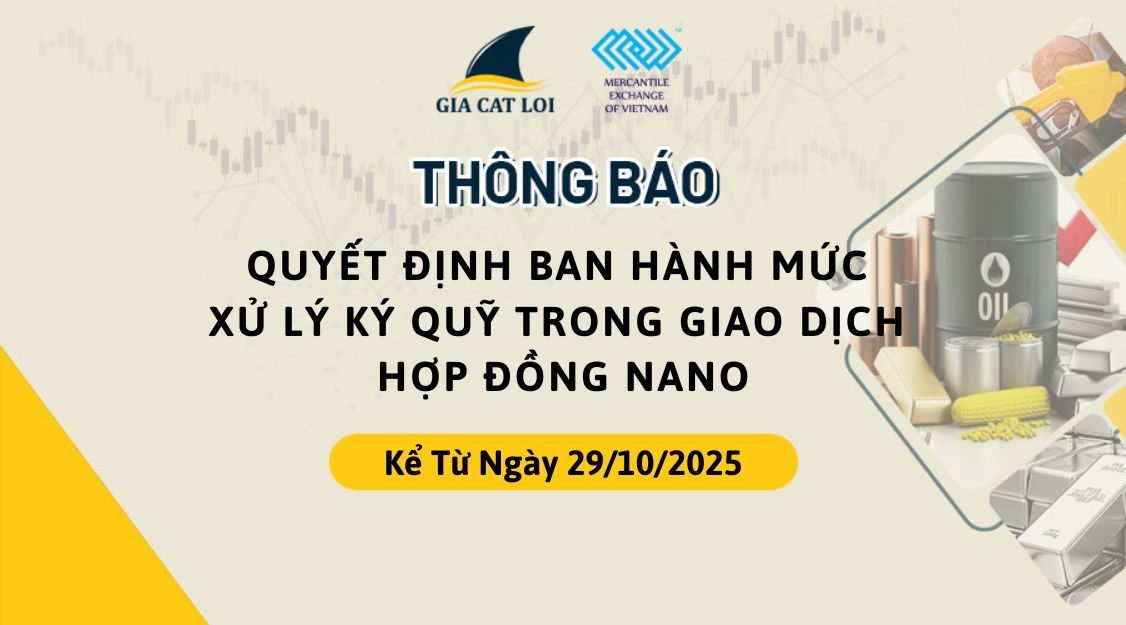 GIA CAT LOI

MERCANTILE
EXCHANGE
OF VIETNAM

THÔNG BÁO

QUYẾT ĐỊNH BAN HÀNH MỨC XỬ LÝ KÝ QUỸ TRONG GIAO DỊCH HỢP ĐỒNG NANO

Kể Từ Ngày 29/10/2025

OIL